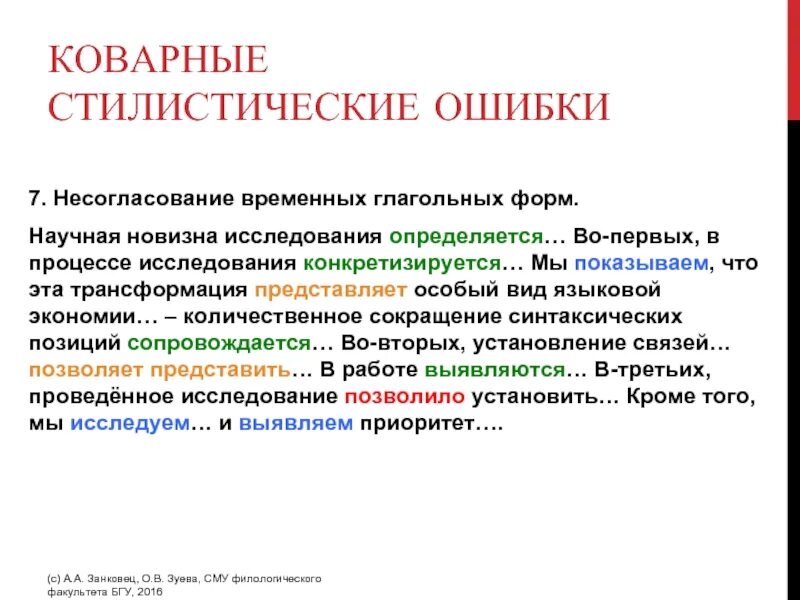 КОВАРНЫЕ СТИЛИСТИЧЕСКИЕ ОШИБКИ

7. Несогласование временных глагольных форм.

Научная новизна исследования определяется… Во-первых, в процессе исследования конкретизируется… Мы показываем, что эта трансформация представляет особый вид языковой экономии… – количественное сокращение синтаксических позиций сопровождается… Во-вторых, установление связей… позволяет представить… В работе выявляются… В-третьих, проведённое исследование позволило установить… Кроме того, мы исследуем… и выявляем приоритет….

(с) А.А. Занковец, О.В. Зуева, СМУ филологического факультета БГУ, 2016